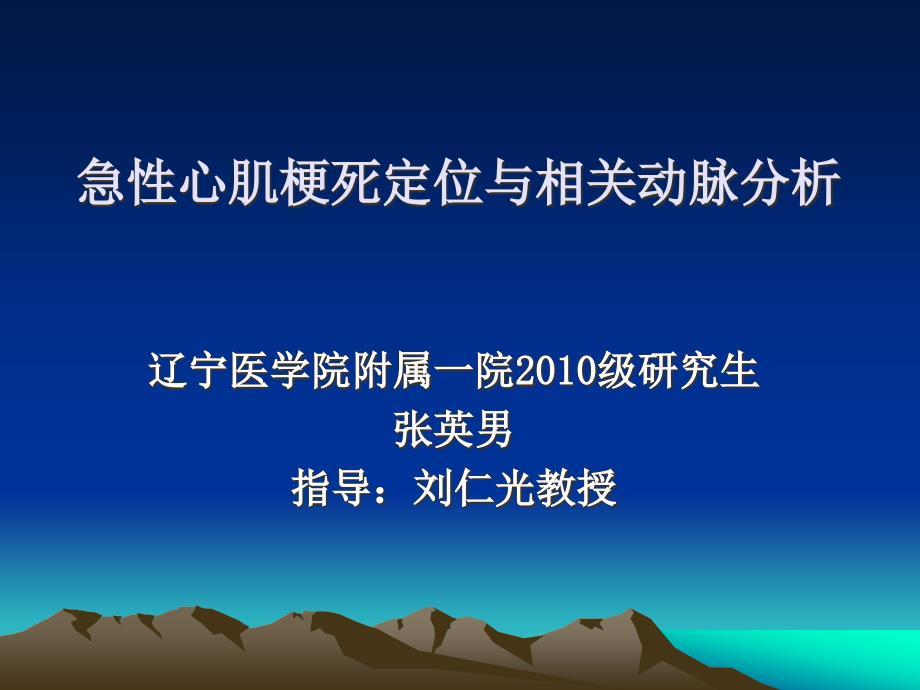 急性心肌梗死定位与相关动脉分析

辽宁医学院附属一院2010级研究生
张英男
指导：刘仁光教授